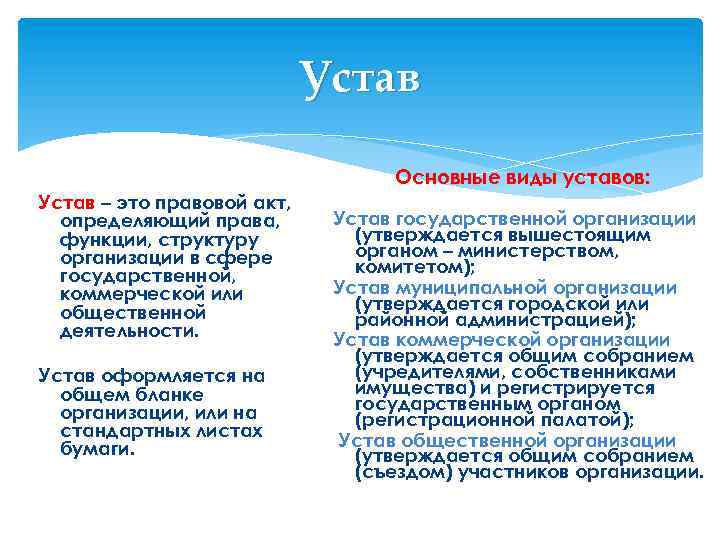 Устав

Устав – это правовой акт, определяющий права, функции, структуру организации в сфере государственной, коммерческой или общественной деятельности.

Устав оформляется на общем бланке организации, или на стандартных листах бумаги.

Основные виды уставов:

Устав государственной организации (утверждается вышестоящим органом – министерством, комитетом);

Устав муниципальной организации (утверждается городской или районной администрацией);

Устав коммерческой организации (утверждается общим собранием (учредителями, собственниками имущества) и регистрируется государственным органом (регистрационной палатой);

Устав общественной организации (утверждается общим собранием (съездом) участников организации.